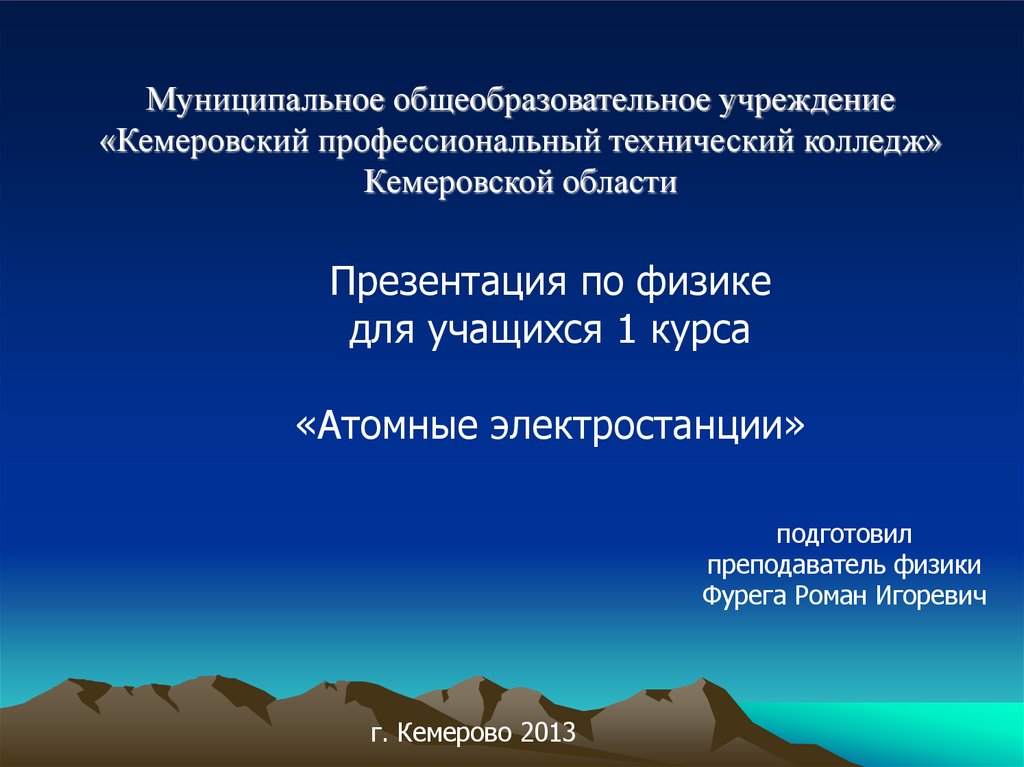 Муниципальное общеобразовательное учреждение «Кемеровский профессиональный технический колледж» Кемеровской области

Презентация по физике для учащихся 1 курса

«Атомные электростанции»

подготовил
преподаватель физики
Фурега Роман Игоревич

г. Кемерово 2013